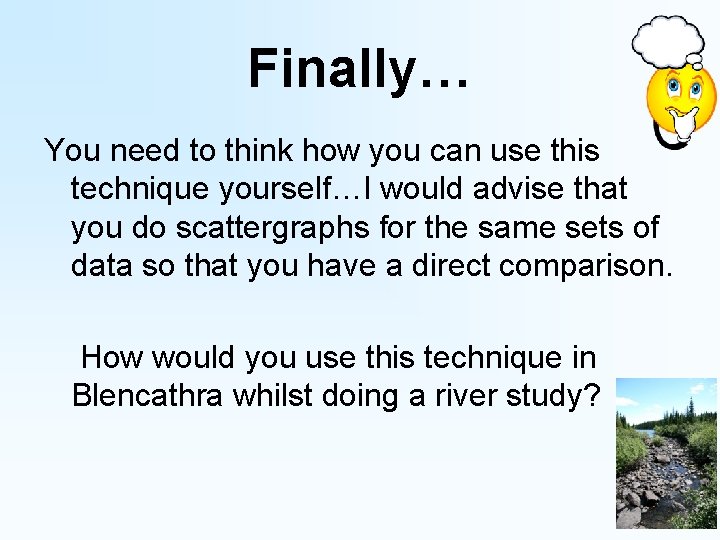 Finally…

You need to think how you can use this technique yourself…I would advise that you do scattergraphs for the same sets of data so that you have a direct comparison.

How would you use this technique in Blencathra whilst doing a river study?